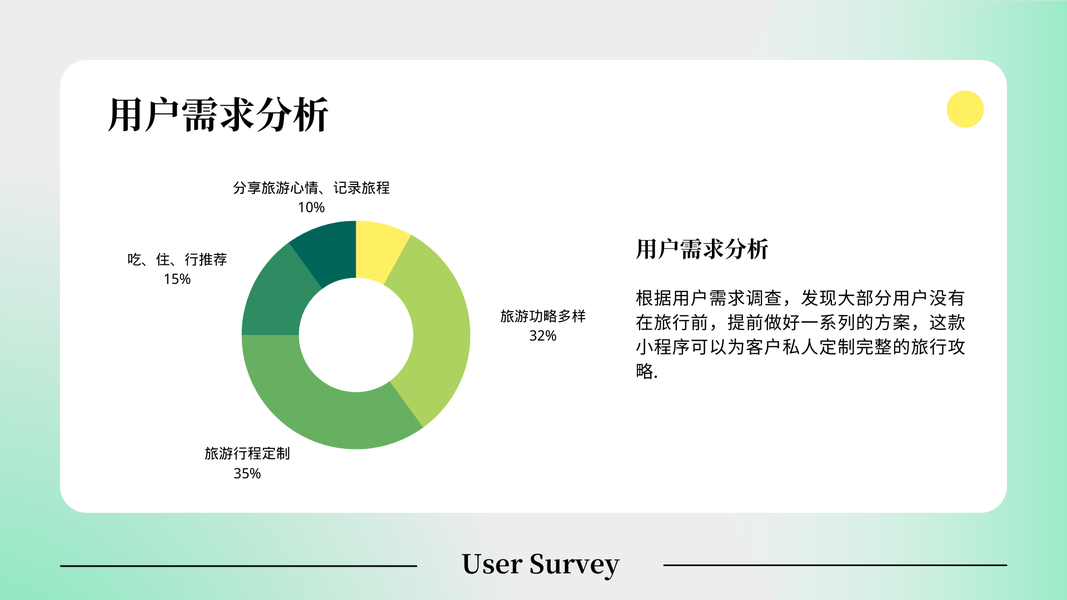 用户需求分析

分享旅游心情、记录旅程
10%

吃、住、行推荐
15%

旅游功略多样
32%

旅游行程定制
35%

用户需求分析

根据用户需求调查，发现大部分用户没有在旅行前，提前做好一系列的方案，这款小程序可以为客户私人定制完整的旅行攻略.

User Survey